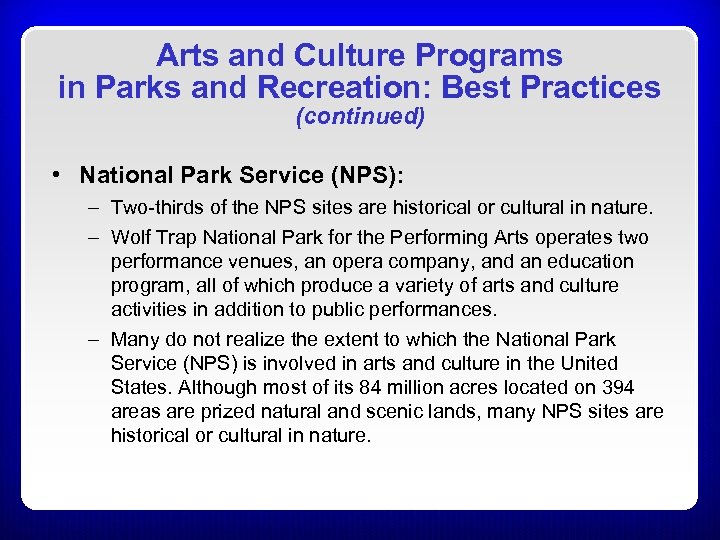 Arts and Culture Programs in Parks and Recreation: Best Practices
(continued)

• National Park Service (NPS):
– Two-thirds of the NPS sites are historical or cultural in nature.
– Wolf Trap National Park for the Performing Arts operates two performance venues, an opera company, and an education program, all of which produce a variety of arts and culture activities in addition to public performances.
– Many do not realize the extent to which the National Park Service (NPS) is involved in arts and culture in the United States. Although most of its 84 million acres located on 394 areas are prized natural and scenic lands, many NPS sites are historical or cultural in nature.